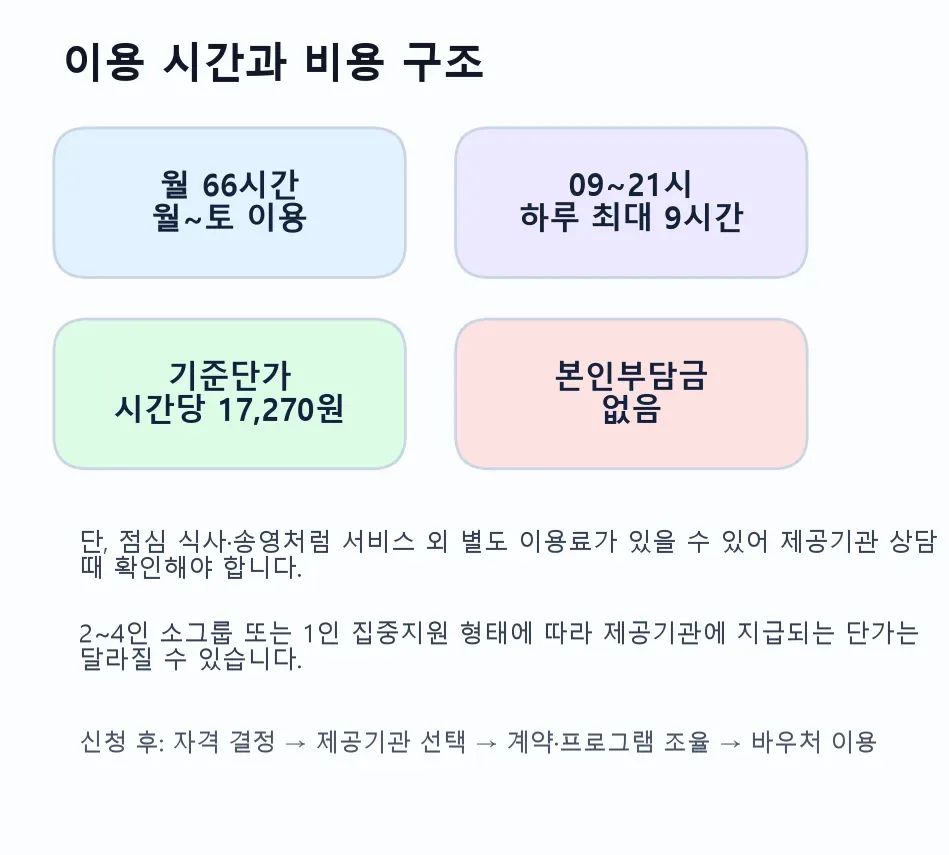 이용 시간과 비용 구조

월 66시간
월~토 이용

09~21시
하루 최대 9시간

기준단가
시간당 17,270원

본인부담금
없음

단, 점심 식사·송영처럼 서비스 외 별도 이용료가 있을 수 있어 제공기관 상담 때 확인해야 합니다.

2~4인 소그룹 또는 1인 집중지원 형태에 따라 제공기관에 지급되는 단가는 달라질 수 있습니다.

신청 후: 자격 결정 → 제공기관 선택 → 계약·프로그램 조율 → 바우처 이용